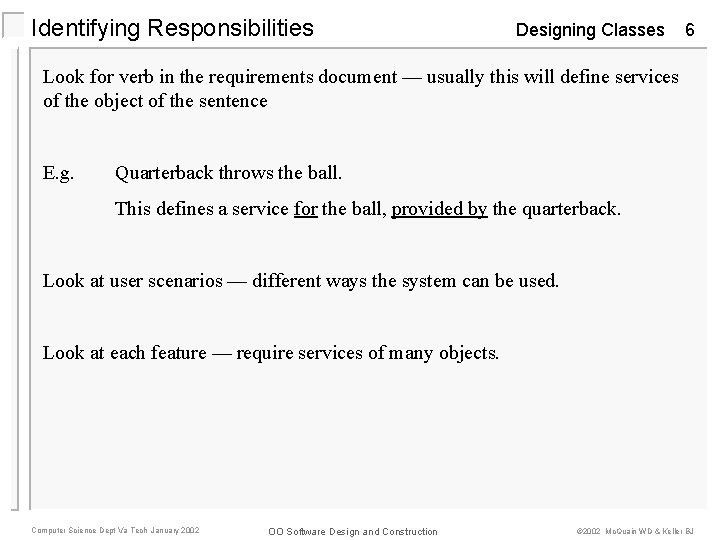 Identifying Responsibilities

Designing Classes 6

Look for verb in the requirements document — usually this will define services of the object of the sentence

E.g. Quarterback throws the ball.

This defines a service for the ball, provided by the quarterback.

Look at user scenarios — different ways the system can be used.

Look at each feature — require services of many objects.

Computer Science Dept Va Tech January 2002

OO Software Design and Construction

©2002 McQuain WD & Keller BJ